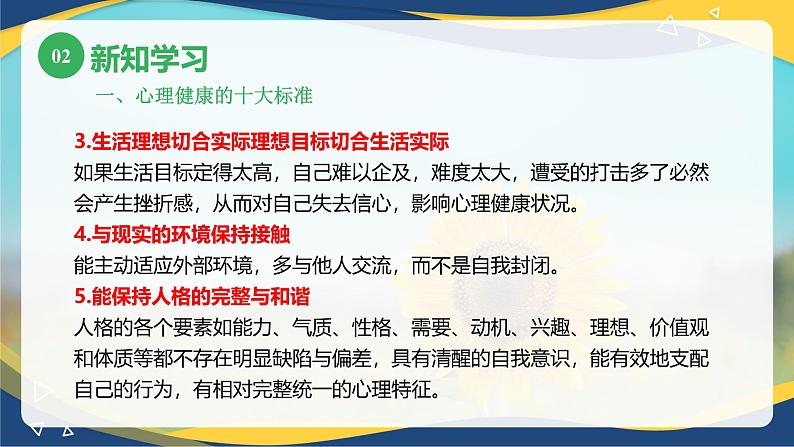 02 新知学习

一、心理健康的十大标准

3.生活理想切合实际理想目标切合生活实际
如果生活目标定得太高，自己难以企及，难度太大，遭受的打击多了必然会产生挫折感，从而对自己失去信心，影响心理健康状况。

4.与现实的环境保持接触
能主动适应外部环境，多与他人交流，而不是自我封闭。

5.能保持人格的完整与和谐
人格的各个要素如能力、气质、性格、需要、动机、兴趣、理想、价值观和体质等都不存在明显缺陷与偏差，具有清醒的自我意识，能有效地支配自己的行为，有相对完整统一的心理特征。